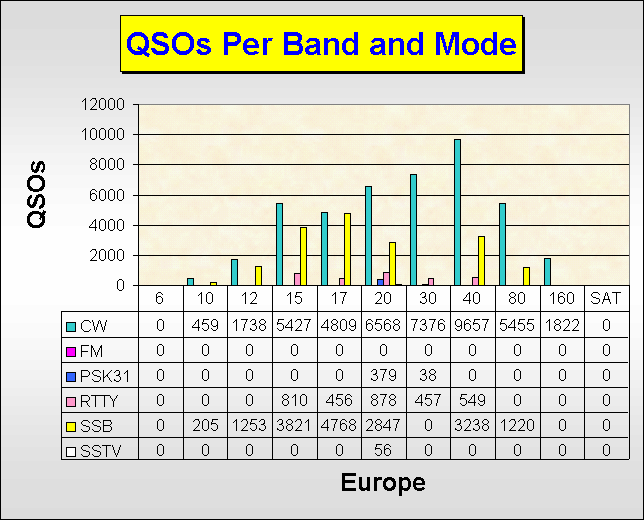 QSOs Per Band and Mode

QSOs

12000
10000
8000
6000
4000
2000
0

| | 6 | 10 | 12 | 15 | 17 | 20 | 30 | 40 | 80 | 160 | SAT |
|---|---|---|---|---|---|---|---|---|---|---|---|
| CW | 0 | 459 | 1738 | 5427 | 4809 | 6568 | 7376 | 9657 | 5455 | 1822 | 0 |
| FM | 0 | 0 | 0 | 0 | 0 | 0 | 0 | 0 | 0 | 0 | 0 |
| PSK31 | 0 | 0 | 0 | 0 | 0 | 379 | 38 | 0 | 0 | 0 | 0 |
| RTTY | 0 | 0 | 0 | 810 | 456 | 878 | 457 | 549 | 0 | 0 | 0 |
| SSB | 0 | 205 | 1253 | 3821 | 4768 | 2847 | 0 | 3238 | 1220 | 0 | 0 |
| SSTV | 0 | 0 | 0 | 0 | 0 | 56 | 0 | 0 | 0 | 0 | 0 |

Europe